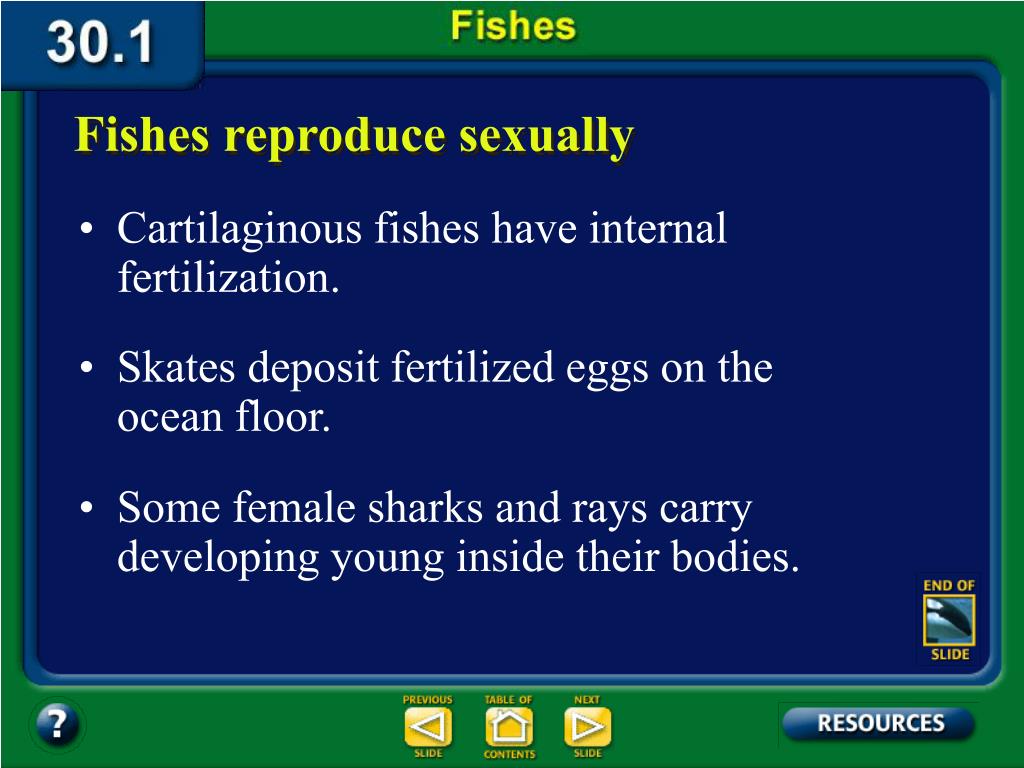 30.1

Fishes

Fishes reproduce sexually

• Cartilaginous fishes have internal fertilization.

• Skates deposit fertilized eggs on the ocean floor.

• Some female sharks and rays carry developing young inside their bodies.

END OF SLIDE

?

PREVIOUS SLIDE

TABLE OF CONTENTS

NEXT SLIDE

RESOURCES